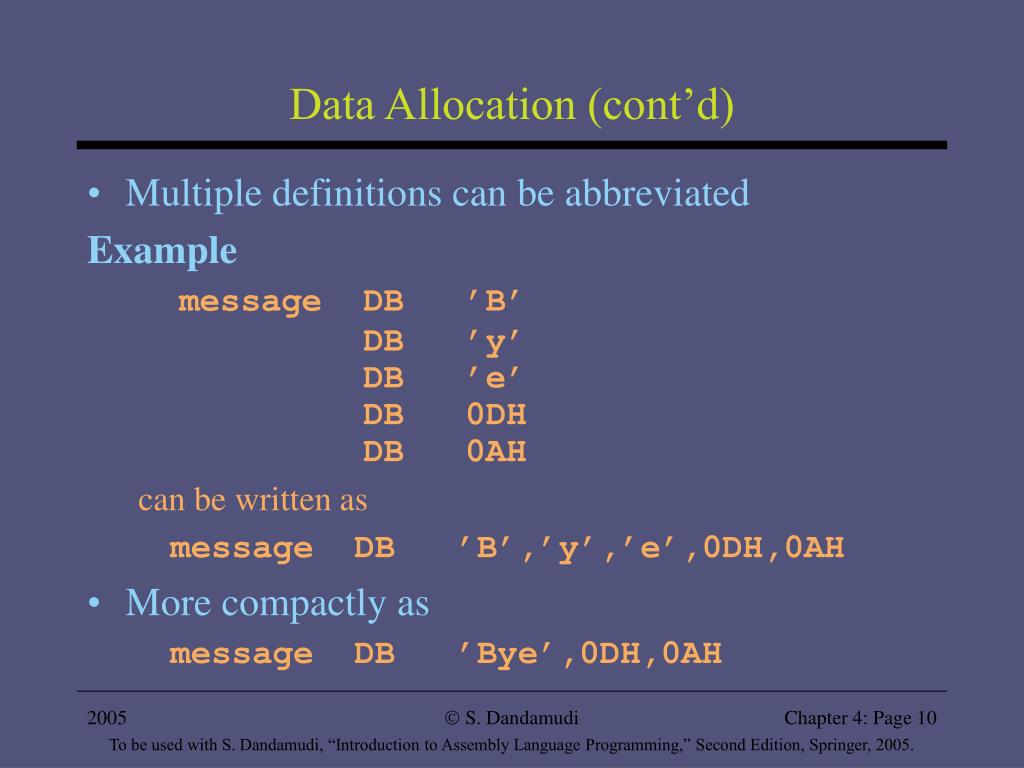 Data Allocation (cont’d)

• Multiple definitions can be abbreviated

Example

message DB ’B’
DB ’y’
DB ’e’
DB 0DH
DB 0AH

can be written as

message DB ’B’,’y’,’e’,0DH,0AH

• More compactly as

message DB ’Bye’,0DH,0AH

2005 © S. Dandamudi Chapter 4: Page 10

To be used with S. Dandamudi, “Introduction to Assembly Language Programming,” Second Edition, Springer, 2005.